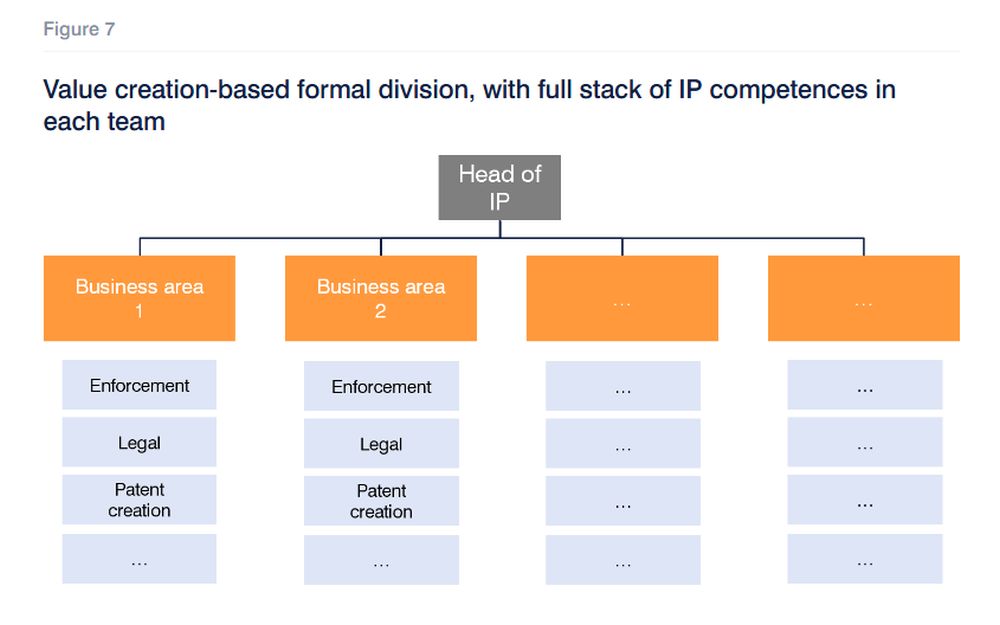 Figure 7

Value creation-based formal division, with full stack of IP competences in each team

Head of IP

Business area 1

Business area 2

…

…

Enforcement

Legal

Patent creation

…

Enforcement

Legal

Patent creation

…

…

…

…

…

…

…

…

…